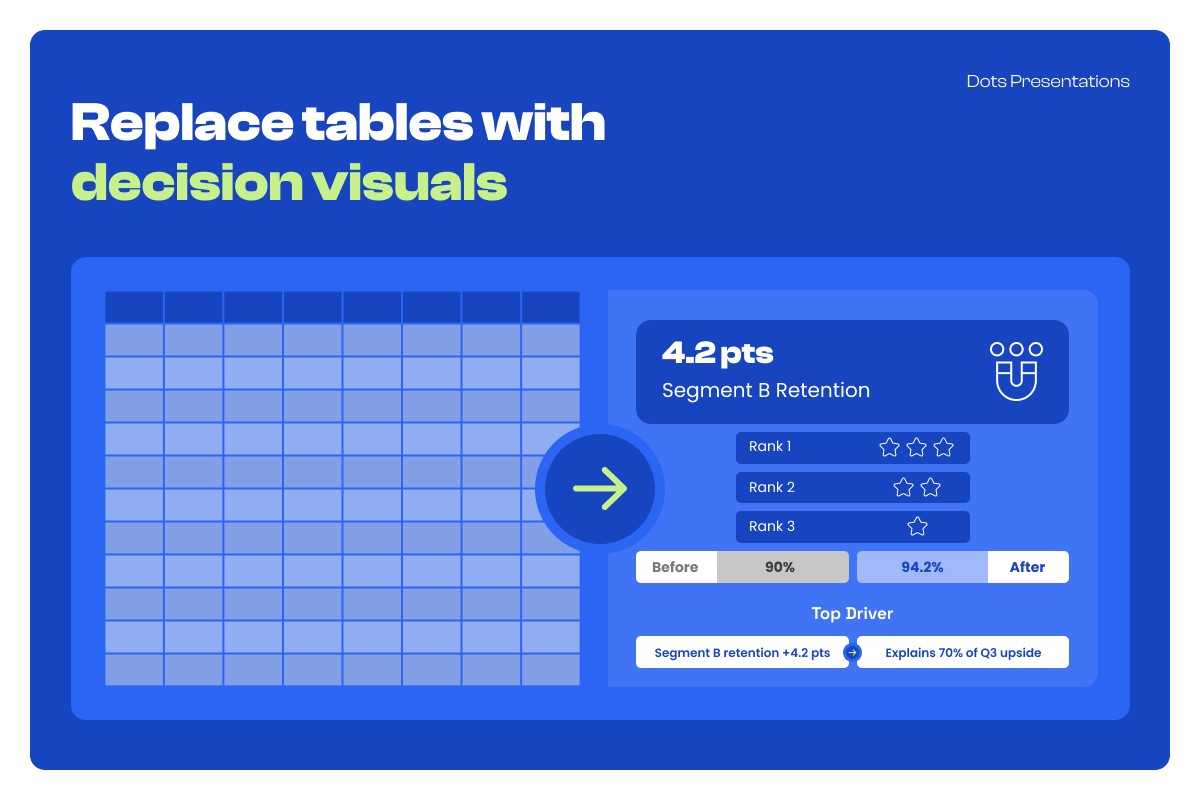 Dots Presentations

Replace tables with decision visuals

4.2 pts
Segment B Retention

Rank 1
Rank 2
Rank 3

Before 90%
94.2% After

Top Driver

Segment B retention +4.2 pts
Explains 70% of Q3 upside